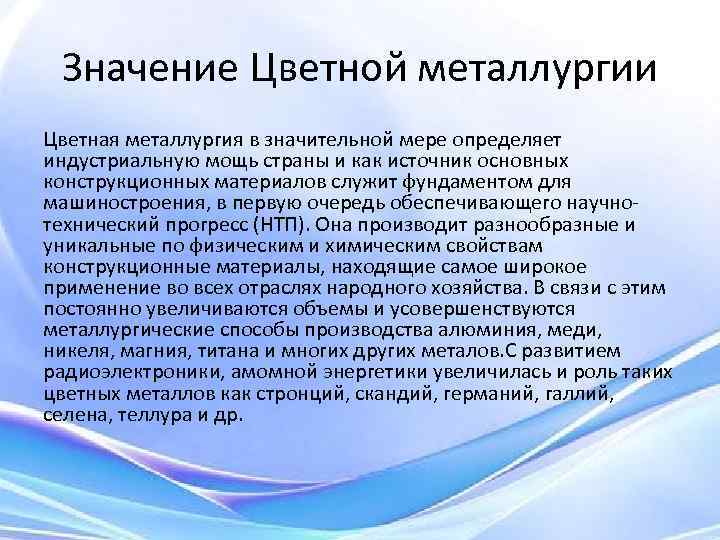 Значение Цветной металлургии

Цветная металлургия в значительной мере определяет индустриальную мощь страны и как источник основных конструкционных материалов служит фундаментом для машиностроения, в первую очередь обеспечивающего научно-технический прогресс (НТП). Она производит разнообразные и уникальные по физическим и химическим свойствам конструкционные материалы, находящие самое широкое применение во всех отраслях народного хозяйства. В связи с этим постоянно увеличиваются объемы и усовершенствуются металлургические способы производства алюминия, меди, никеля, магния, титана и многих других металов.С развитием радиоэлектроники, амомной энергетики увеличилась и роль таких цветных металлов как стронций, скандий, германий, галлий, селена, теллура и др.